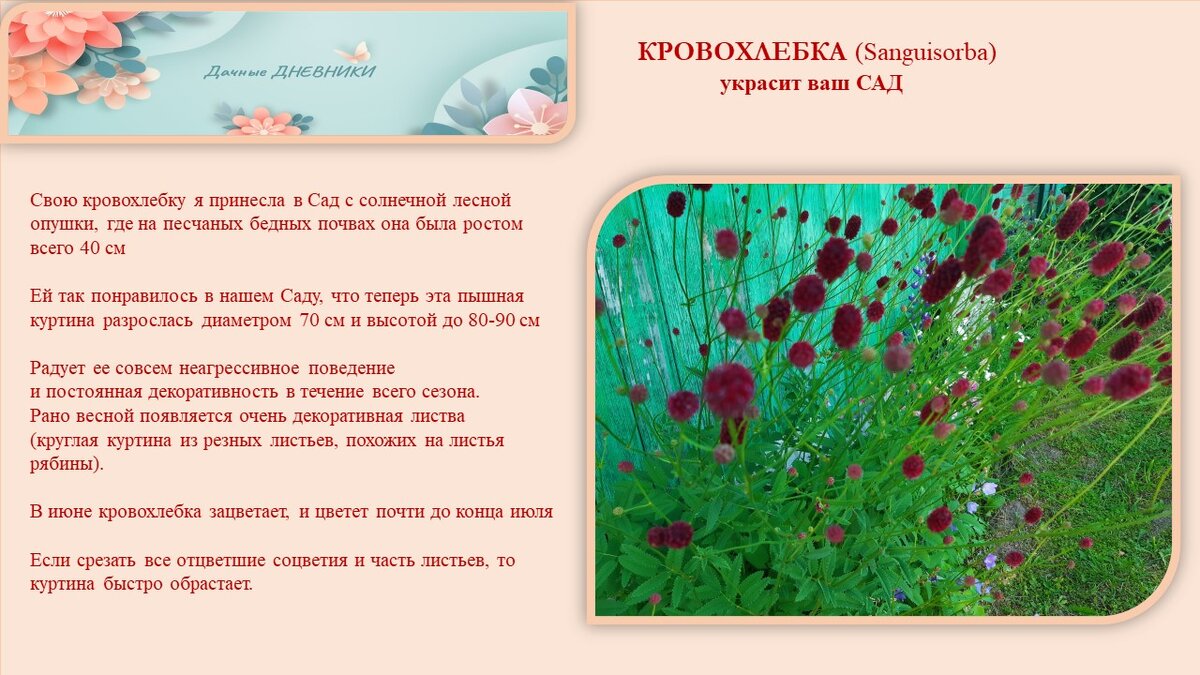 Дачные ДНЕВНИКИ

КРОВОХЛЕБКА (Sanguisorba)
украсит ваш САД

Свою кровохлебку я принесла в Сад с солнечной лесной опушки, где на песчаных бедных почвах она была ростом всего 40 см

Ей так понравилось в нашем Саду, что теперь эта пышная куртина разрослась диаметром 70 см и высотой до 80-90 см

Радует ее совсем неагрессивное поведение
и постоянная декоративность в течение всего сезона.
Рано весной появляется очень декоративная листва
(круглая куртина из резных листьев, похожих на листья рябины).

В июне кровохлебка зацветает, и цветет почти до конца июля

Если срезать все отцветшие соцветия и часть листьев, то куртина быстро обрастает.